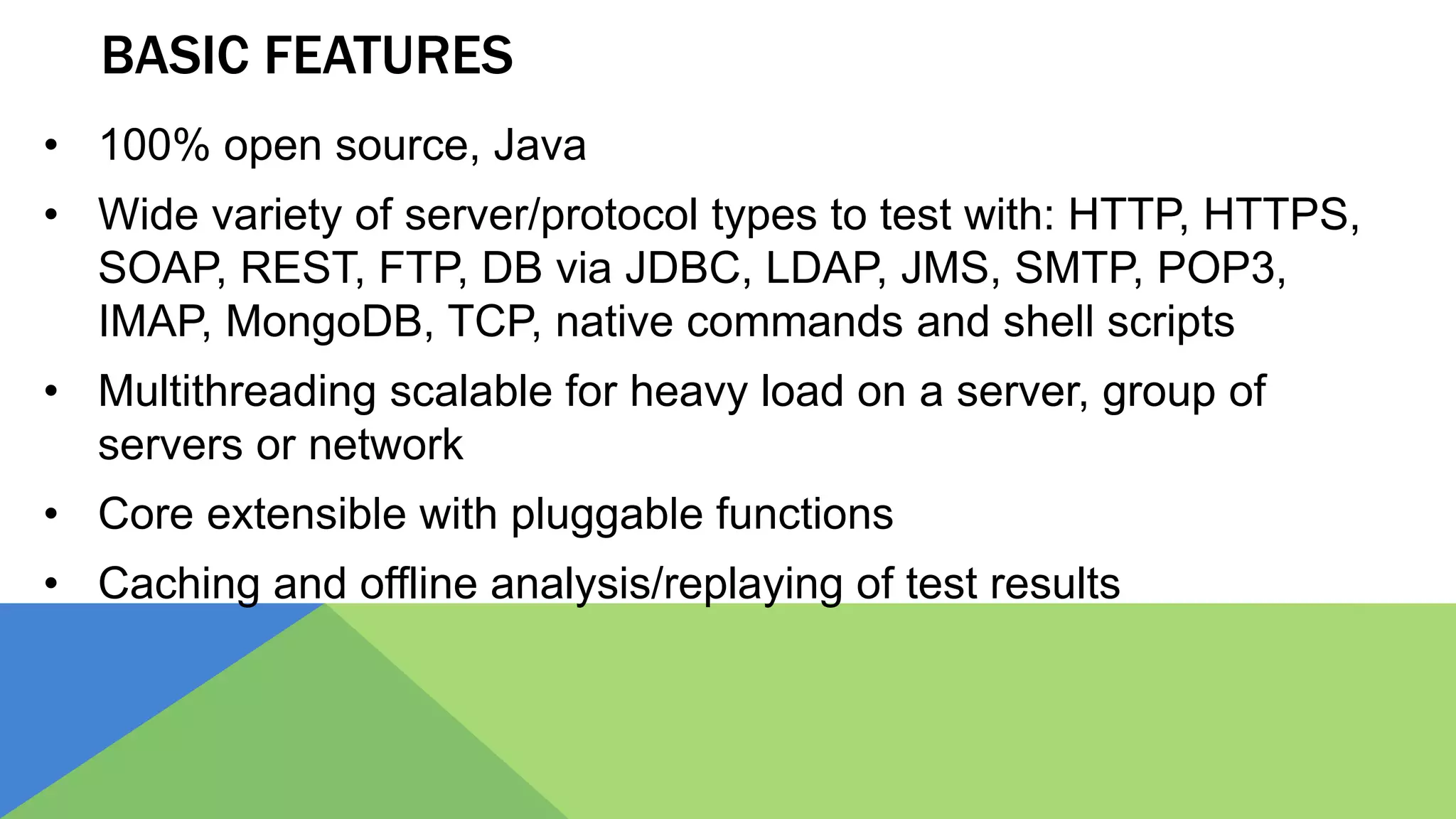 BASIC FEATURES

• 100% open source, Java

• Wide variety of server/protocol types to test with: HTTP, HTTPS, SOAP, REST, FTP, DB via JDBC, LDAP, JMS, SMTP, POP3, IMAP, MongoDB, TCP, native commands and shell scripts

• Multithreading scalable for heavy load on a server, group of servers or network

• Core extensible with pluggable functions

• Caching and offline analysis/replaying of test results